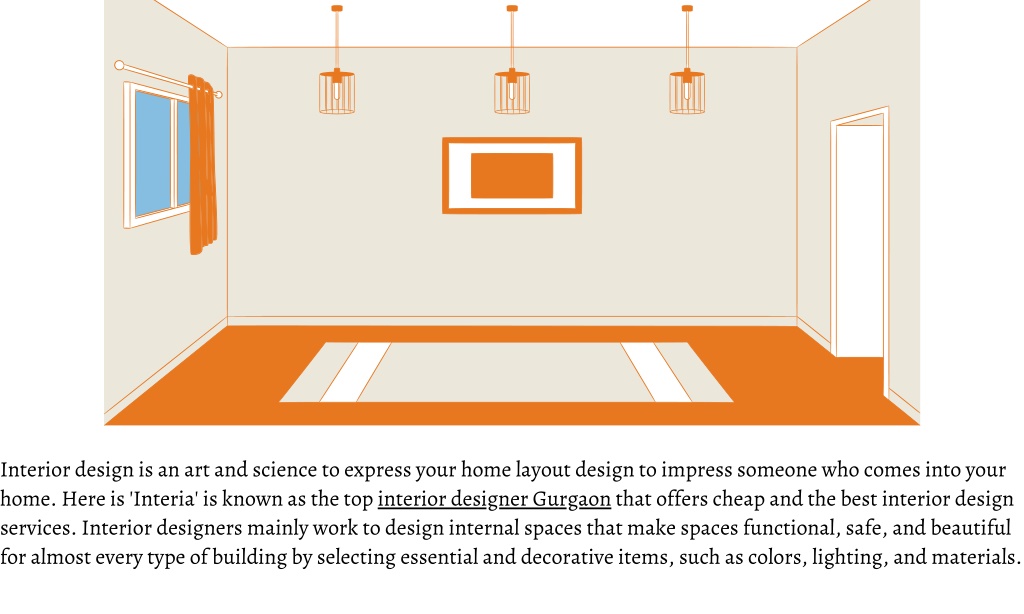 Interior design is an art and science to express your home layout design to impress someone who comes into your home. Here is 'Interia' is known as the top interior designer Gurgaon that offers cheap and the best interior design services. Interior designers mainly work to design internal spaces that make spaces functional, safe, and beautiful for almost every type of building by selecting essential and decorative items, such as colors, lighting, and materials.